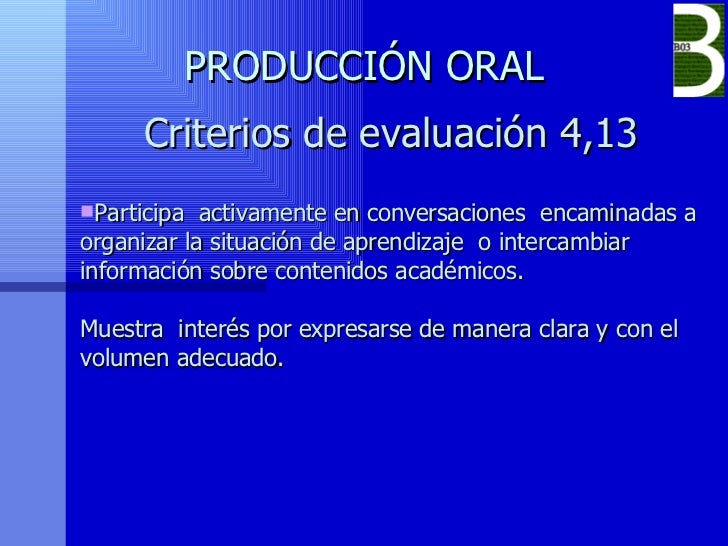 B03

PRODUCCIÓN ORAL

Criterios de evaluación 4,13

Participa activamente en conversaciones encaminadas a organizar la situación de aprendizaje o intercambiar información sobre contenidos académicos.

Muestra interés por expresarse de manera clara y con el volumen adecuado.